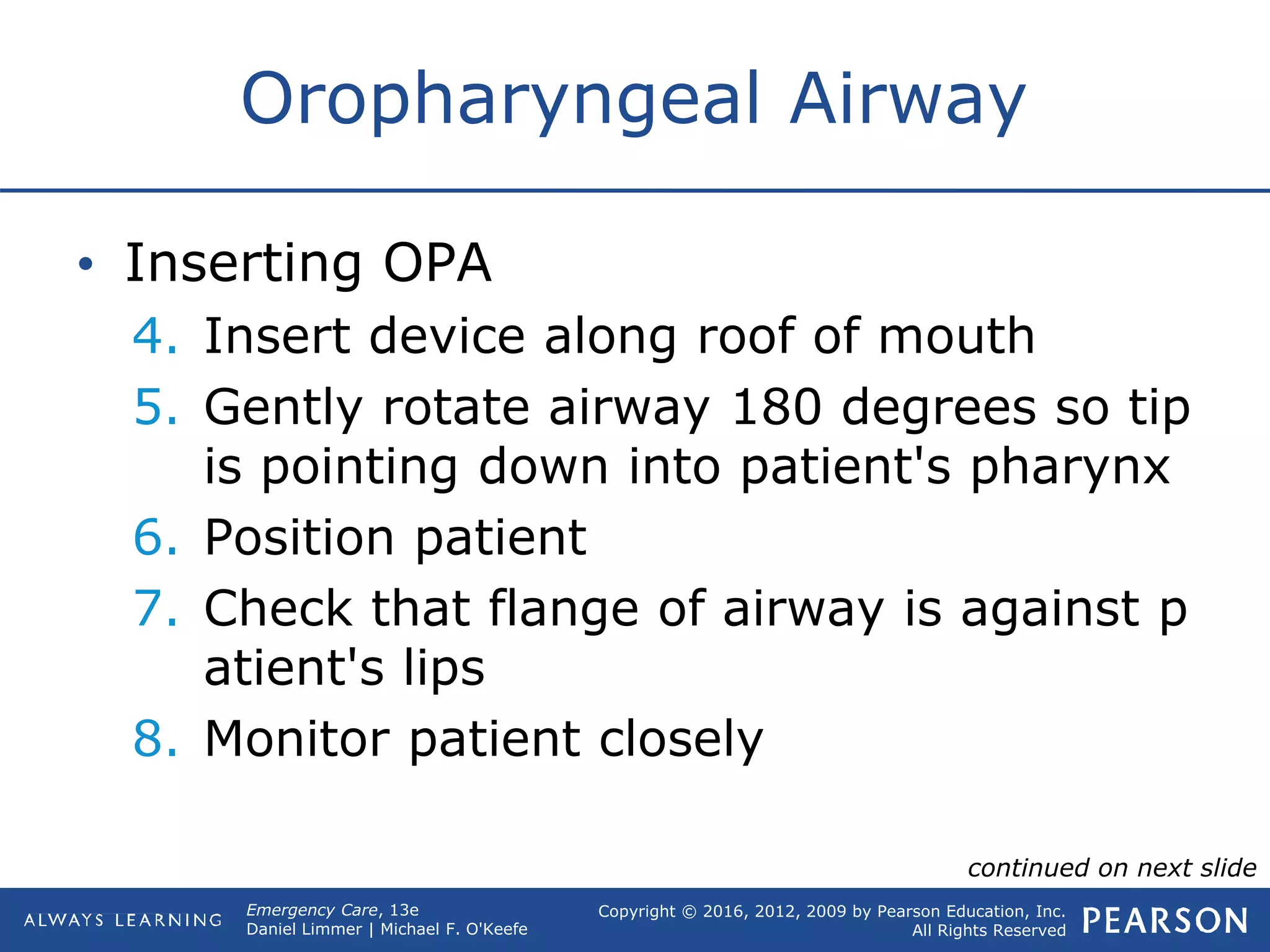 Oropharyngeal Airway

• Inserting OPA
4. Insert device along roof of mouth
5. Gently rotate airway 180 degrees so tip is pointing down into patient's pharynx
6. Position patient
7. Check that flange of airway is against p atient's lips
8. Monitor patient closely

continued on next slide

ALWAYS LEARNING

Emergency Care, 13e
Daniel Limmer | Michael F. O'Keefe

Copyright © 2016, 2012, 2009 by Pearson Education, Inc.
All Rights Reserved

PEARSON